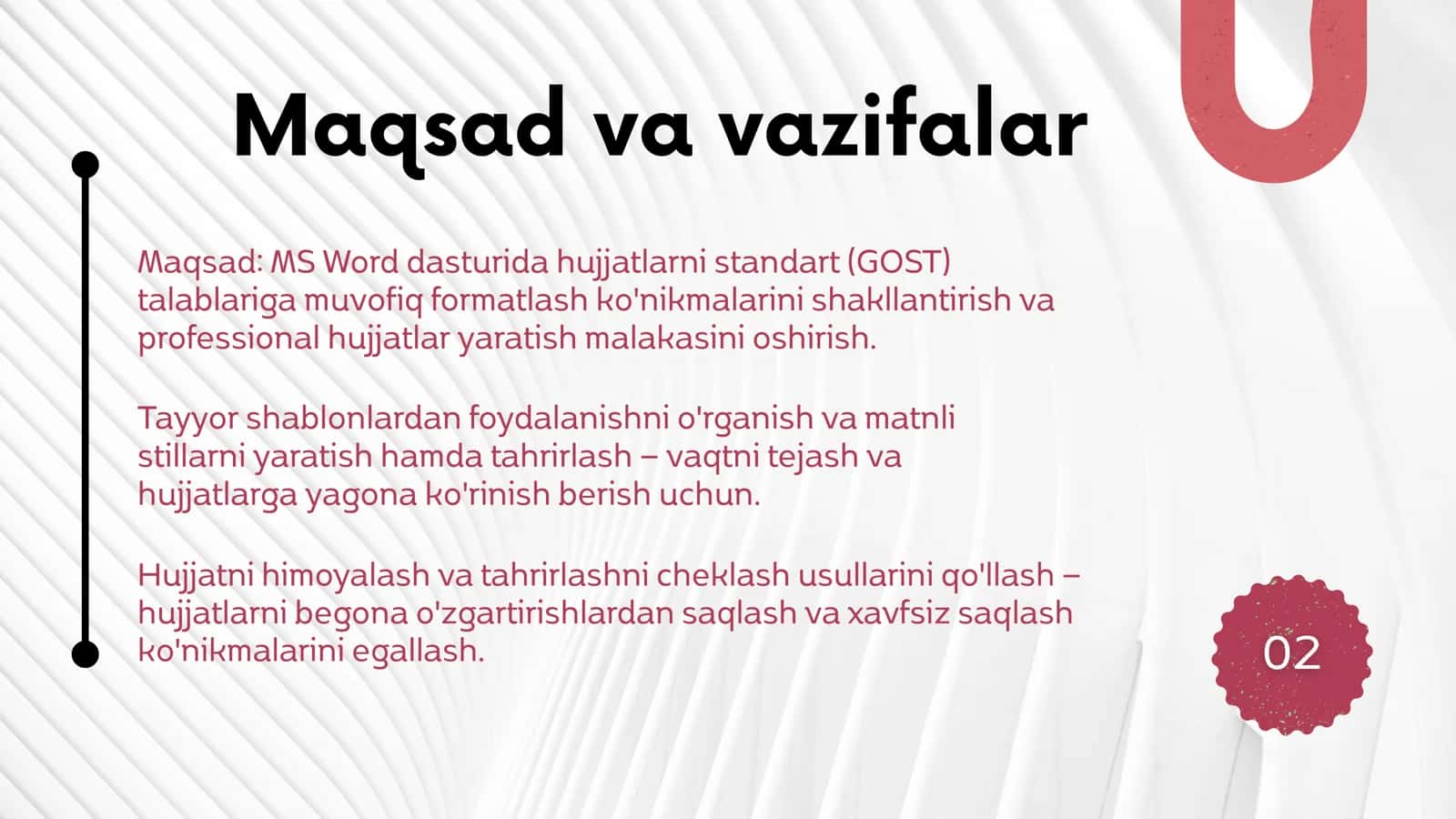 Maqsad va vazifalar

Maqsad: MS Word dasturida hujjatlarni standart (GOST) talablariga muvofiq formatlash ko'nikmalarini shakllantirish va professional hujjatlar yaratish malakasini oshirish.

Tayyor shablonlardan foydalanishni o'rganish va matnli stillarni yaratish hamda tahrirlash – vaqtni tejash va hujjatlarga yagona ko'rinish berish uchun.

Hujjatni himoyalash va tahrirlashni cheklash usullarini qo'llash – hujjatlarni begona o'zgartirishlardan saqlash va xavfsiz saqlash ko'nikmalarini egallash.

02